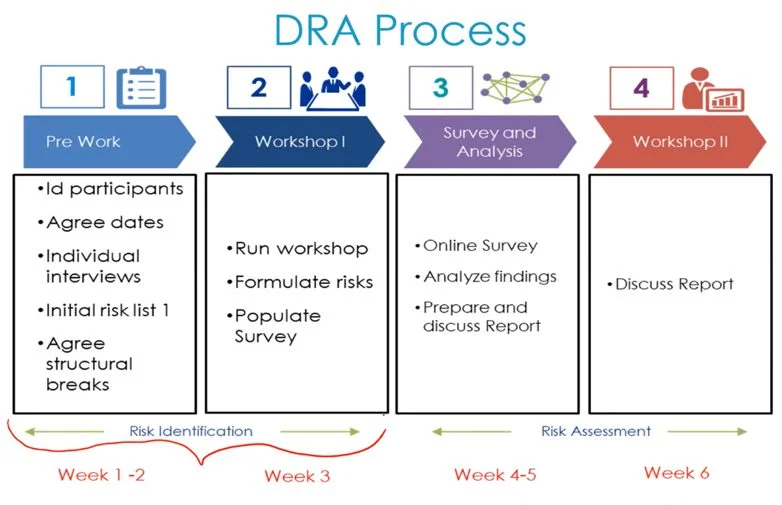 DRA Process

1

Pre Work

•Id participants
•Agree dates
•Individual interviews
•Initial risk list 1
•Agree structural breaks

2

Workshop I

•Run workshop
•Formulate risks
•Populate Survey

3

Survey and Analysis

•Online Survey
•Analyze findings
•Prepare and discuss Report

4

Workshop II

•Discuss Report

Risk Identification

Risk Assessment

Week 1 -2

Week 3

Week 4-5

Week 6